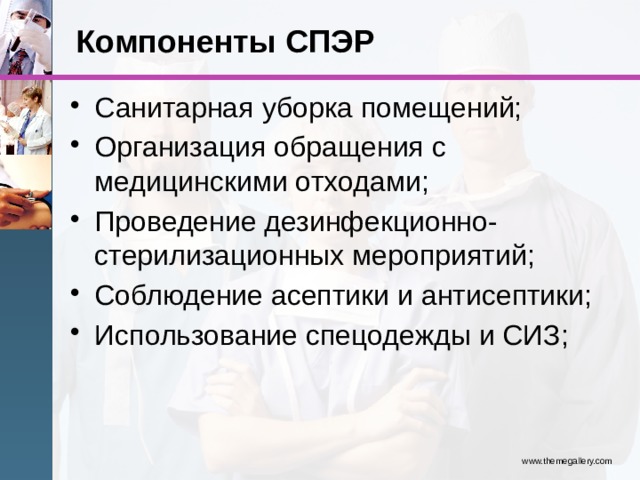 Компоненты СПЭР

• Санитарная уборка помещений;
• Организация обращения с медицинскими отходами;
• Проведение дезинфекционно-стерилизационных мероприятий;
• Соблюдение асептики и антисептики;
• Использование спецодежды и СИЗ;

www.themegallery.com